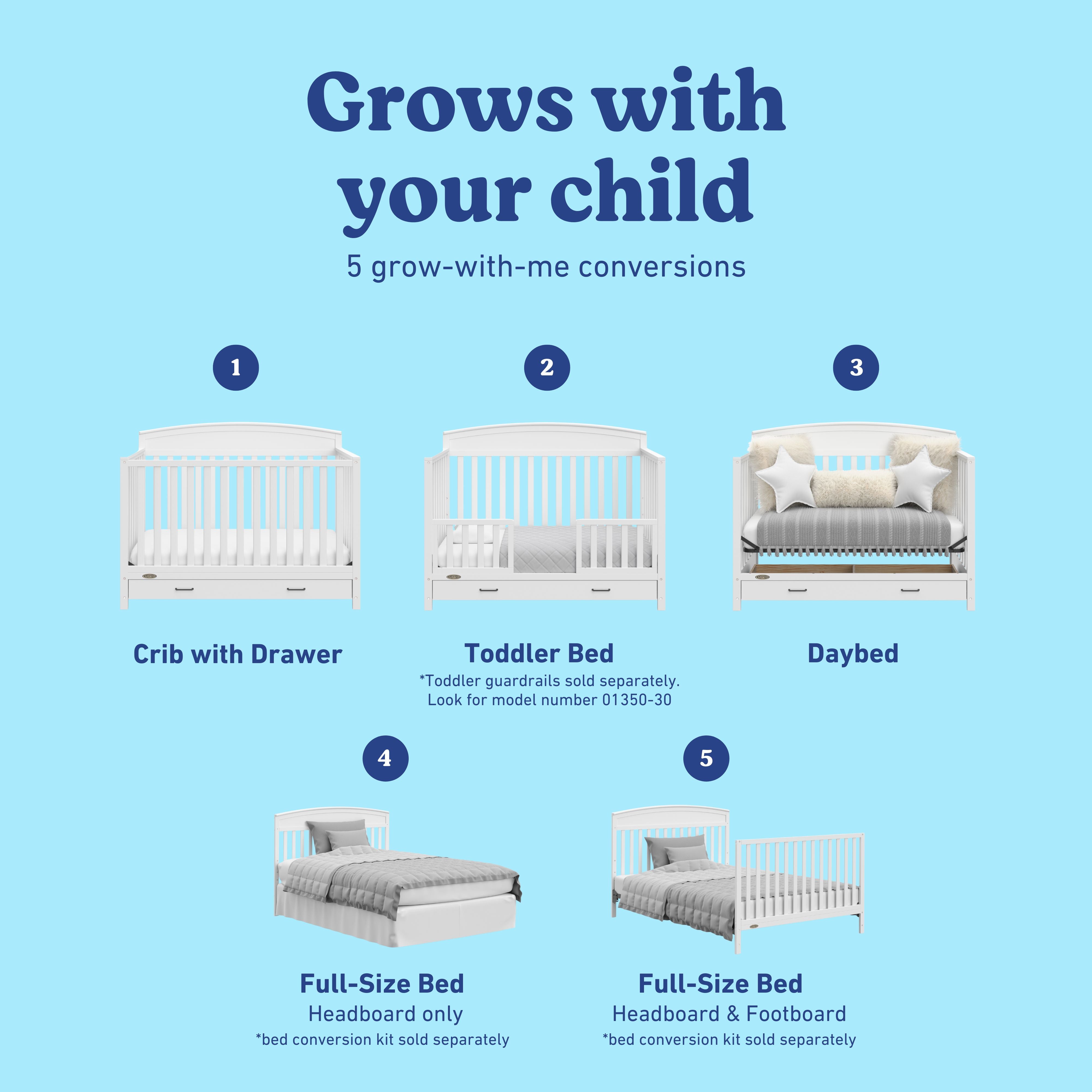 Grows with your child

5 grow-with-me conversions

1

Crib with Drawer

2

Toddler Bed

*Toddler guardrails sold separately. Look for model number 01350-30

3

Daybed

4

Full-Size Bed

Headboard only

*bed conversion kit sold separately

5

Full-Size Bed

Headboard & Footboard

*bed conversion kit sold separately